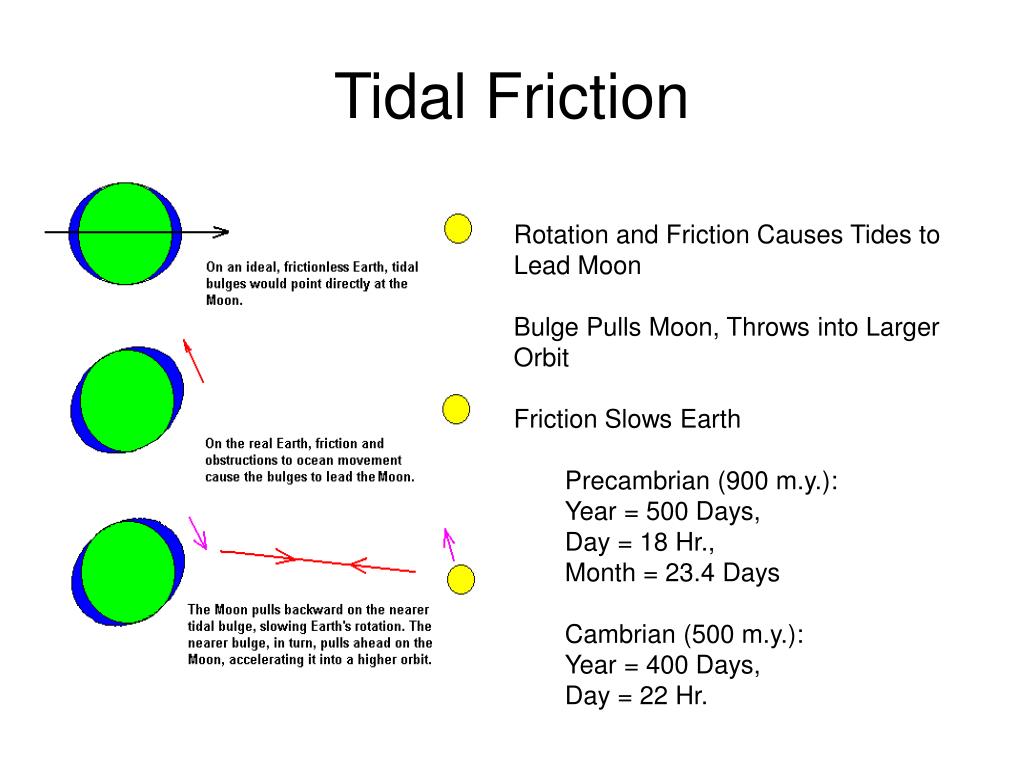 Tidal Friction

On an ideal, frictionless Earth, tidal bulges would point directly at the Moon.

On the real Earth, friction and obstructions to ocean movement cause the bulges to lead the Moon.

The Moon pulls backward on the nearer tidal bulge, slowing Earth's rotation. The nearer bulge, in turn, pulls ahead on the Moon, accelerating it into a higher orbit.

Rotation and Friction Causes Tides to Lead Moon

Bulge Pulls Moon, Throws into Larger Orbit

Friction Slows Earth

Precambrian (900 m.y.):
Year = 500 Days,
Day = 18 Hr.,
Month = 23.4 Days

Cambrian (500 m.y.):
Year = 400 Days,
Day = 22 Hr.